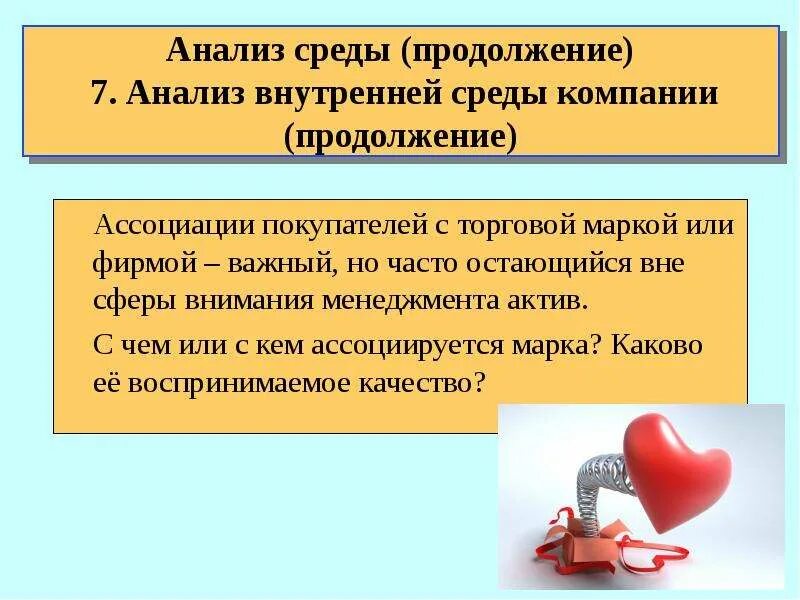 Анализ среды (продолжение)
7. Анализ внутренней среды компании (продолжение)

Ассоциации покупателей с торговой маркой или фирмой – важный, но часто остающийся вне сферы внимания менеджмента актив.

С чем или с кем ассоциируется марка? Каково её воспринимаемое качество?